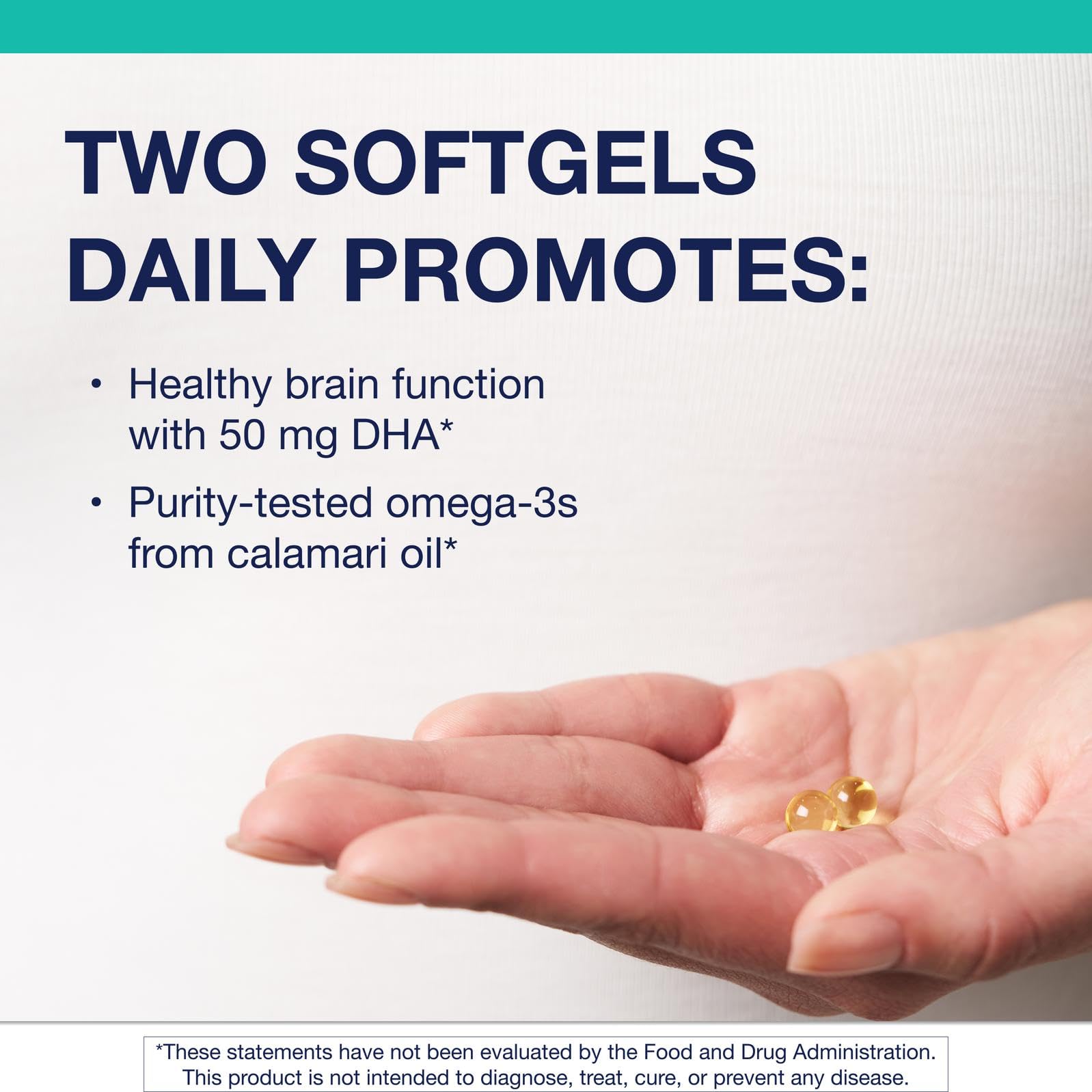 TWO SOFTGELS DAILY PROMOTES:

• Healthy brain function with 50 mg DHA*

• Purity-tested omega-3s from calamari oil*

*These statements have not been evaluated by the Food and Drug Administration. This product is not intended to diagnose, treat, cure, or prevent any disease.